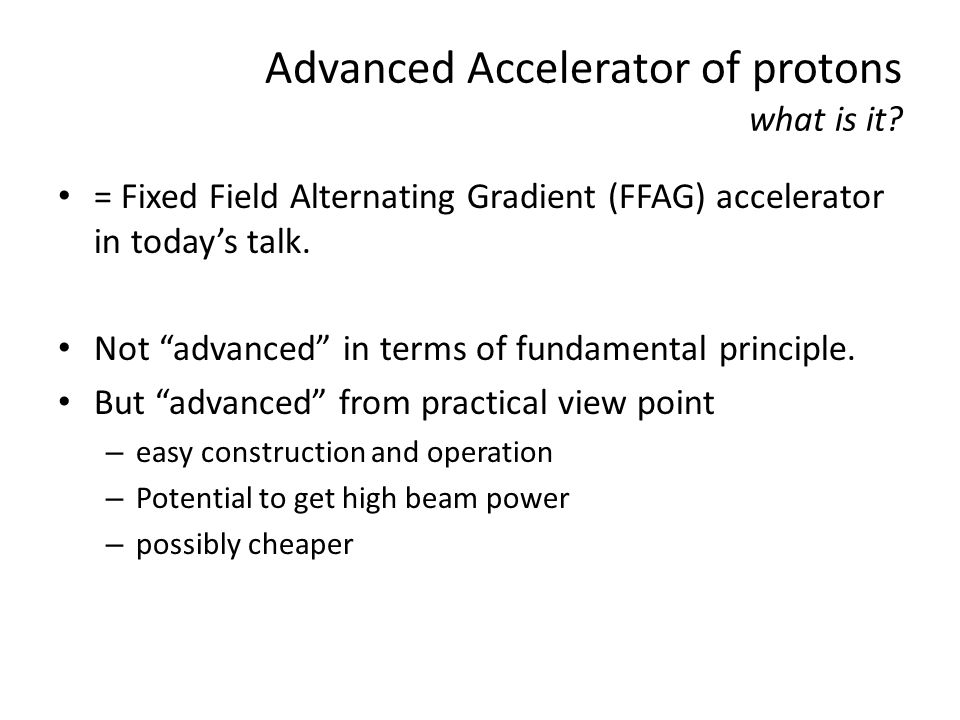 Advanced Accelerator of protons
what is it?

• = Fixed Field Alternating Gradient (FFAG) accelerator in today’s talk.

• Not “advanced” in terms of fundamental principle.
• But “advanced” from practical view point
– easy construction and operation
– Potential to get high beam power
– possibly cheaper